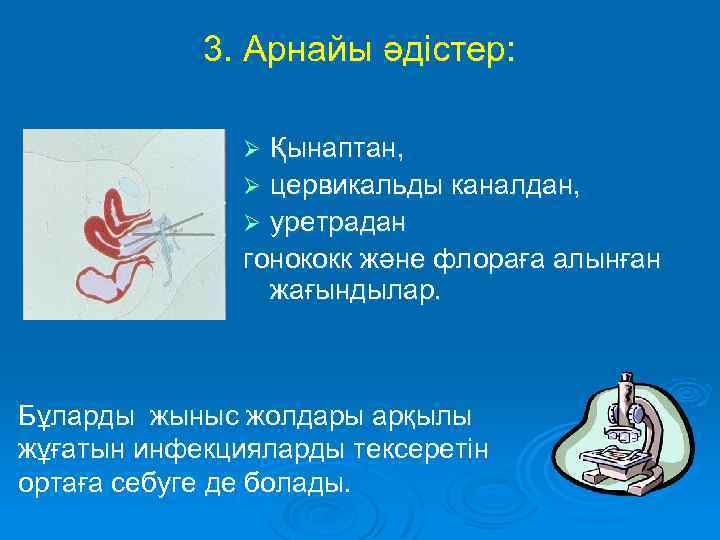 3. Арнайы әдістер:

➢ Қынаптан,
➢ цервикальды каналдан,
➢ уретрадан
гонококк және флораға алынған жағындылар.

Бұларды жыныс жолдары арқылы жұғатын инфекцияларды тексеретін ортаға себуге де болады.